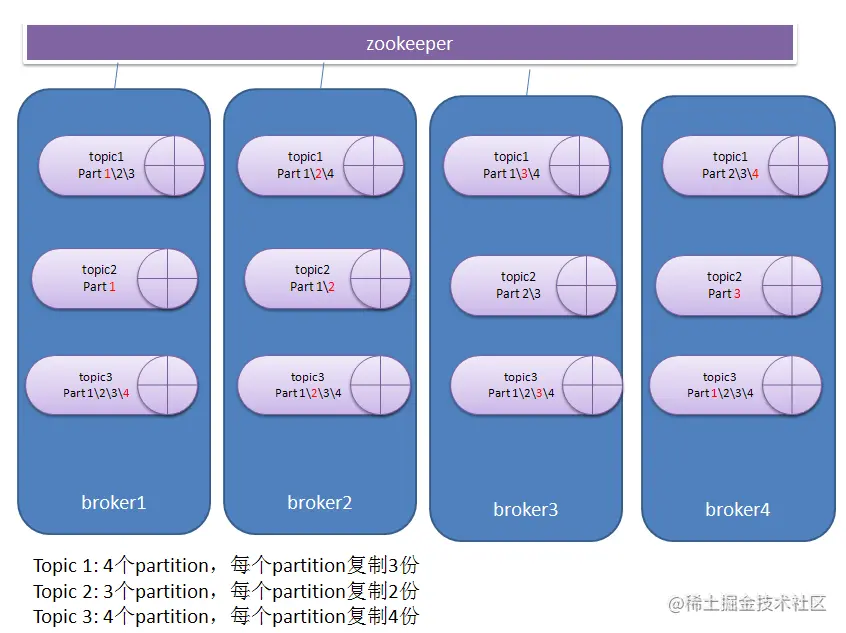 zookeeper

topic1
Part 1\2\3

topic2
Part 1

topic3
Part 1\2\3\4

broker1

topic1
Part 1\2\4

topic2
Part 1\2

topic3
Part 1\2\3\4

broker2

topic1
Part 1\3\4

topic2
Part 2\3

topic3
Part 1\2\3\4

broker3

topic1
Part 2\3\4

topic2
Part 3

topic3
Part 1\2\3\4

broker4

Topic 1: 4个partition，每个partition复制3份
Topic 2: 3个partition，每个partition复制2份
Topic 3: 4个partition，每个partition复制4份

@稀土掘金技术社区